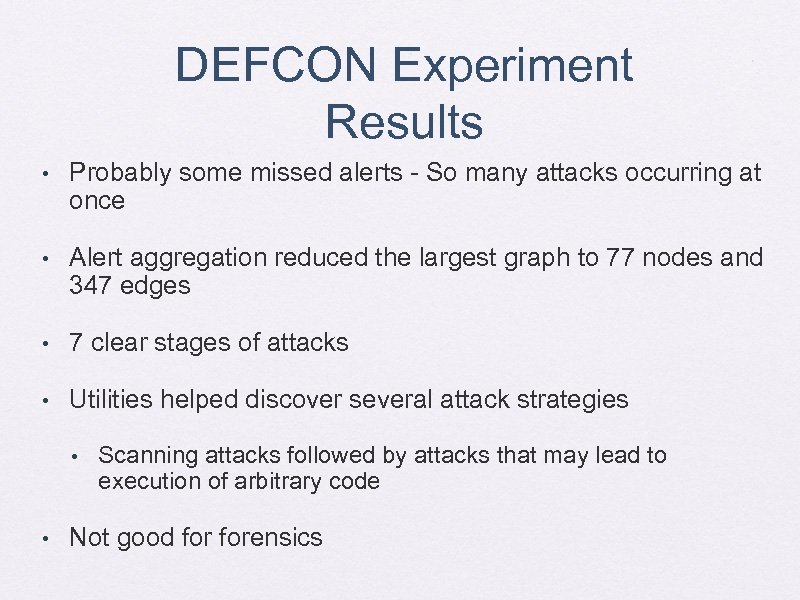 DEFCON Experiment Results

• Probably some missed alerts - So many attacks occurring at once

• Alert aggregation reduced the largest graph to 77 nodes and 347 edges

• 7 clear stages of attacks

• Utilities helped discover several attack strategies

• Scanning attacks followed by attacks that may lead to execution of arbitrary code

• Not good for forensics